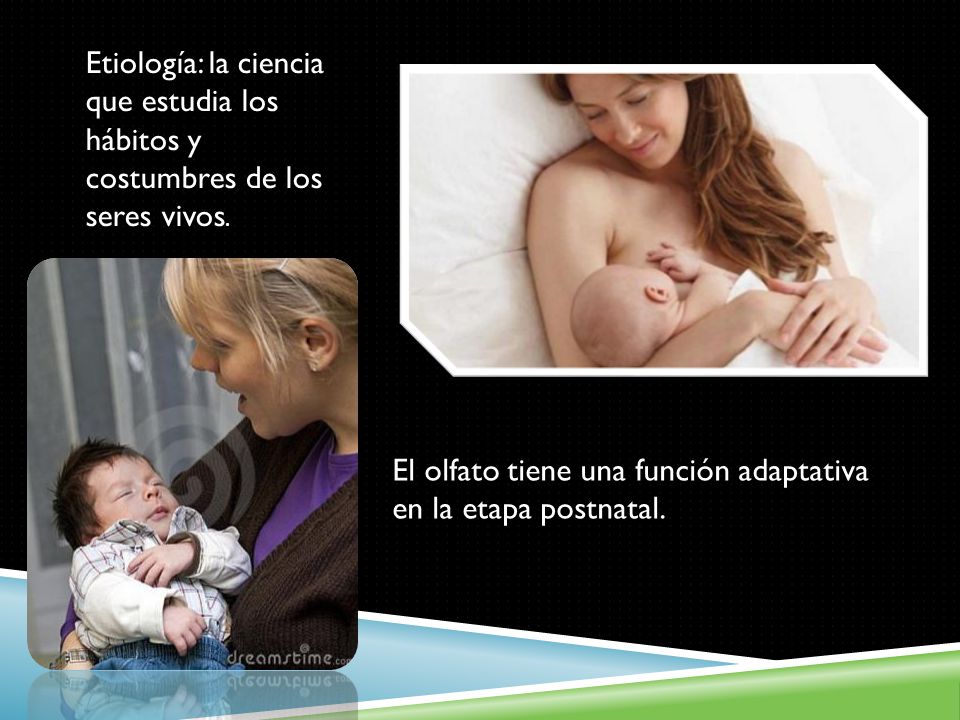 Etiología: la ciencia que estudia los hábitos y costumbres de los seres vivos.

dreamstime.com

El olfato tiene una función adaptativa en la etapa postnatal.